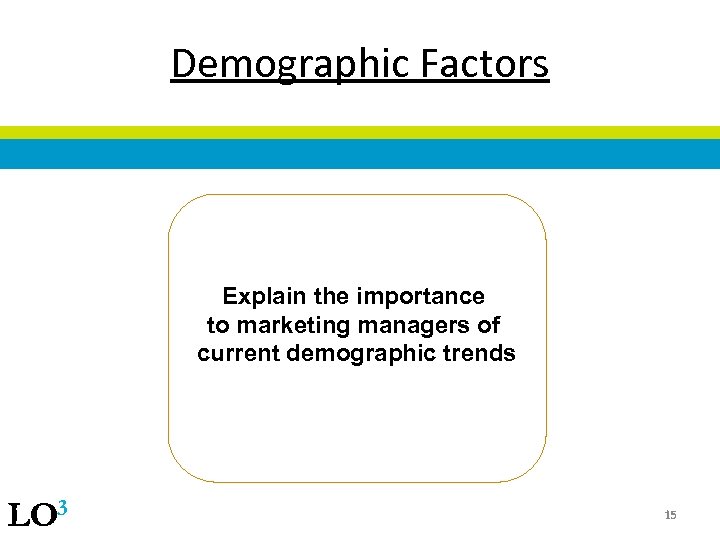 Demographic Factors

Explain the importance to marketing managers of current demographic trends

LO$^3$

15